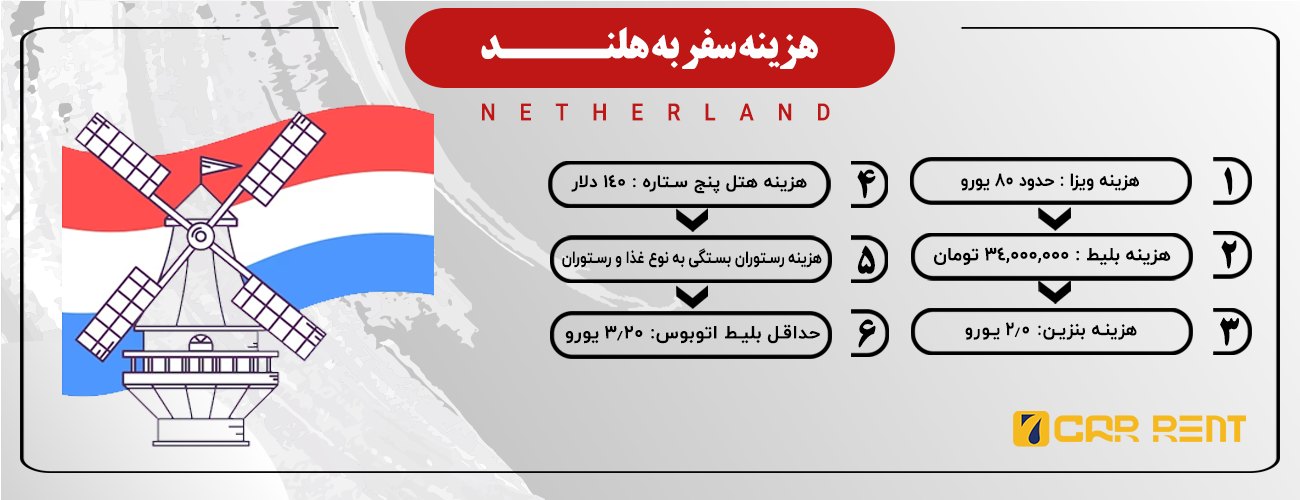 هزینه سفر به هلند

NETHERLAND

۱ هزینه ویزا : حدود ۸۰ یورو

۲ هزینه بلیط : ۳۴,۰۰۰,۰۰۰ تومان

۳ هزینه بنزین: ۲/۰ یورو

۴ هزینه هتل پنج ستاره : ۱۴۰ دلار

۵ هزینه رستوران بستگی به نوع غذا و رستوران

۶ حداقل بلیط اتوبوس: ۳/۲۰ یورو

CAR RENT